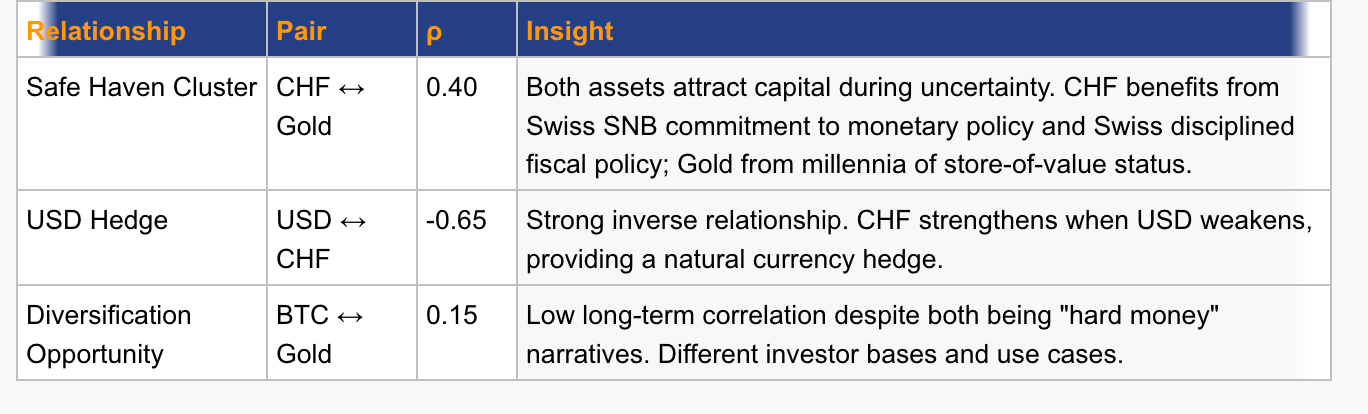 | Relationship | Pair | ρ | Insight |
|---|---|---|---|
| Safe Haven Cluster | CHF ↔ Gold | 0.40 | Both assets attract capital during uncertainty. CHF benefits from Swiss SNB commitment to monetary policy and Swiss disciplined fiscal policy; Gold from millennia of store-of-value status. |
| USD Hedge | USD ↔ CHF | -0.65 | Strong inverse relationship. CHF strengthens when USD weakens, providing a natural currency hedge. |
| Diversification Opportunity | BTC ↔ Gold | 0.15 | Low long-term correlation despite both being "hard money" narratives. Different investor bases and use cases. |